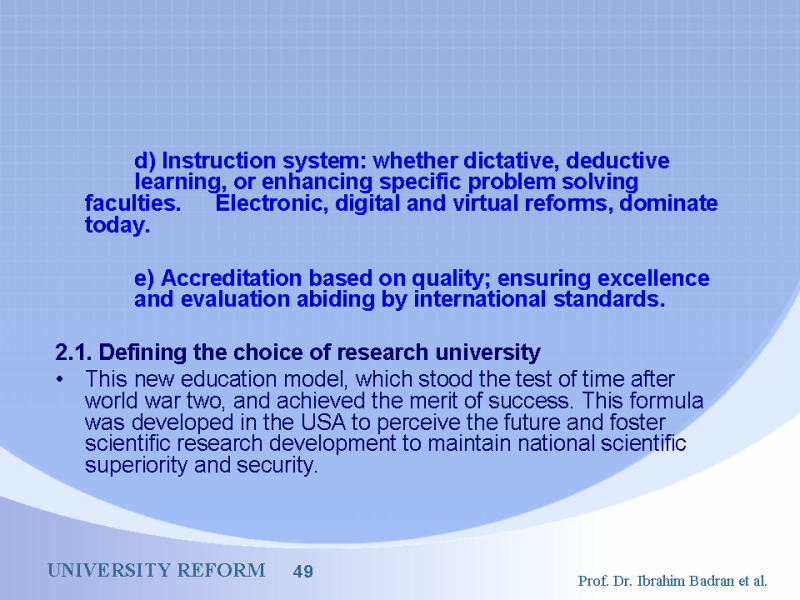 d) Instruction system: whether dictative, deductive learning, or enhancing specific problem solving faculties. Electronic, digital and virtual reforms, dominate today.

e) Accreditation based on quality; ensuring excellence and evaluation abiding by international standards.

2.1. Defining the choice of research university

• This new education model, which stood the test of time after world war two, and achieved the merit of success. This formula was developed in the USA to perceive the future and foster scientific research development to maintain national scientific superiority and security.

UNIVERSITY REFORM 49

Prof. Dr. Ibrahim Badran et al.